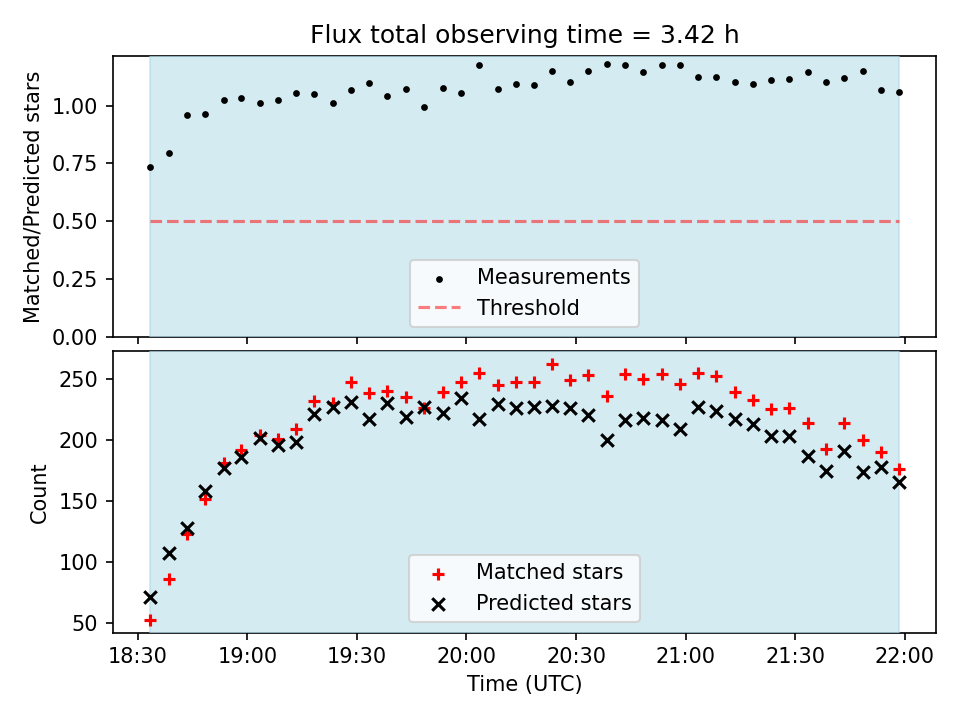 Flux total observing time = 3.42 h

Matched/Predicted stars

1.00
0.75
0.50
0.25
0.00

Measurements
Threshold

Count

250
200
150
100
50

Matched stars
Predicted stars

18:30
19:00
19:30
20:00
20:30
21:00
21:30
22:00

Time (UTC)